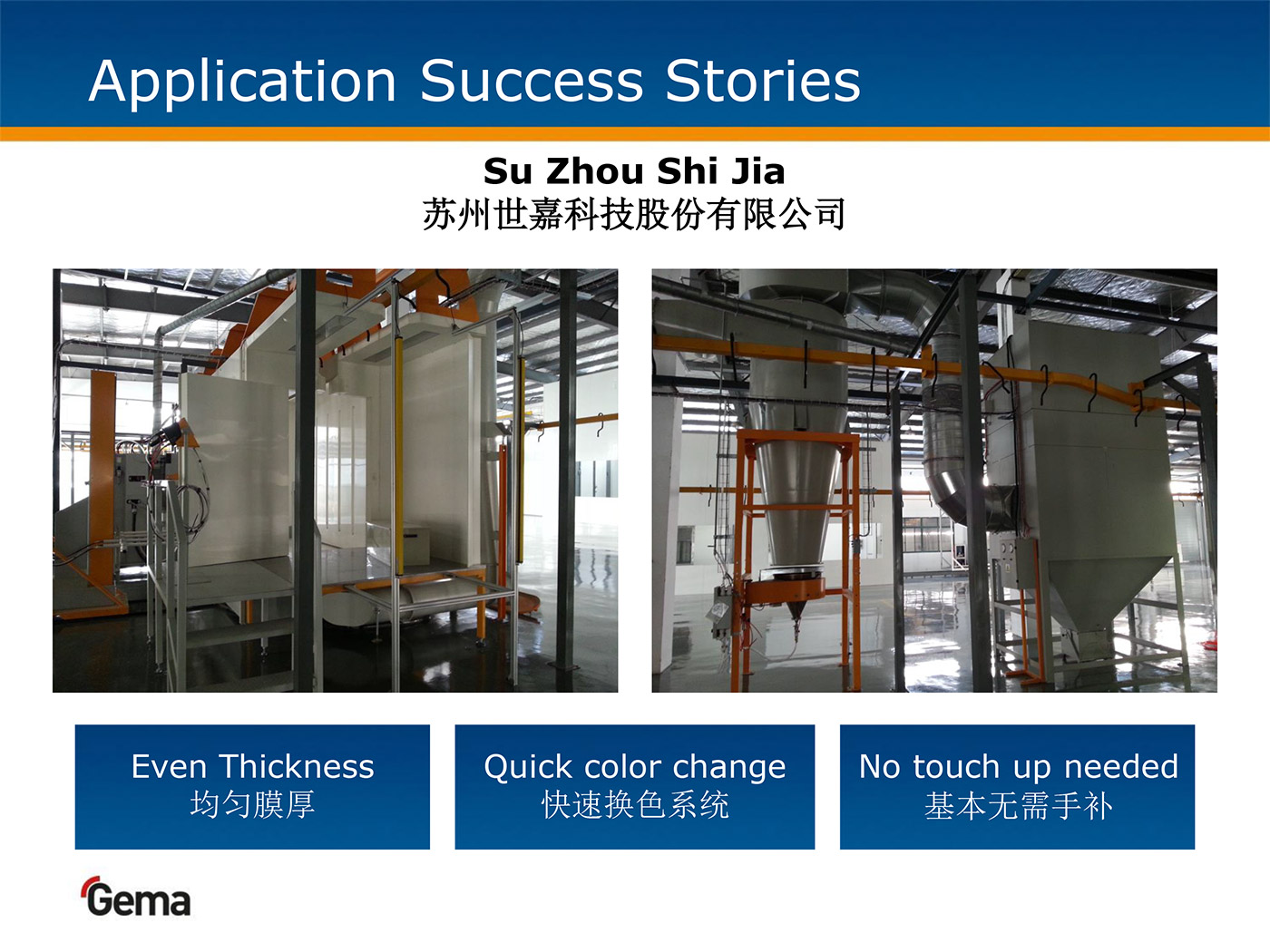 Application Success Stories

Su Zhou Shi Jia
苏州世嘉科技股份有限公司

Even Thickness
均匀膜厚

Quick color change
快速换色系统

No touch up needed
基本无需手补

Gema